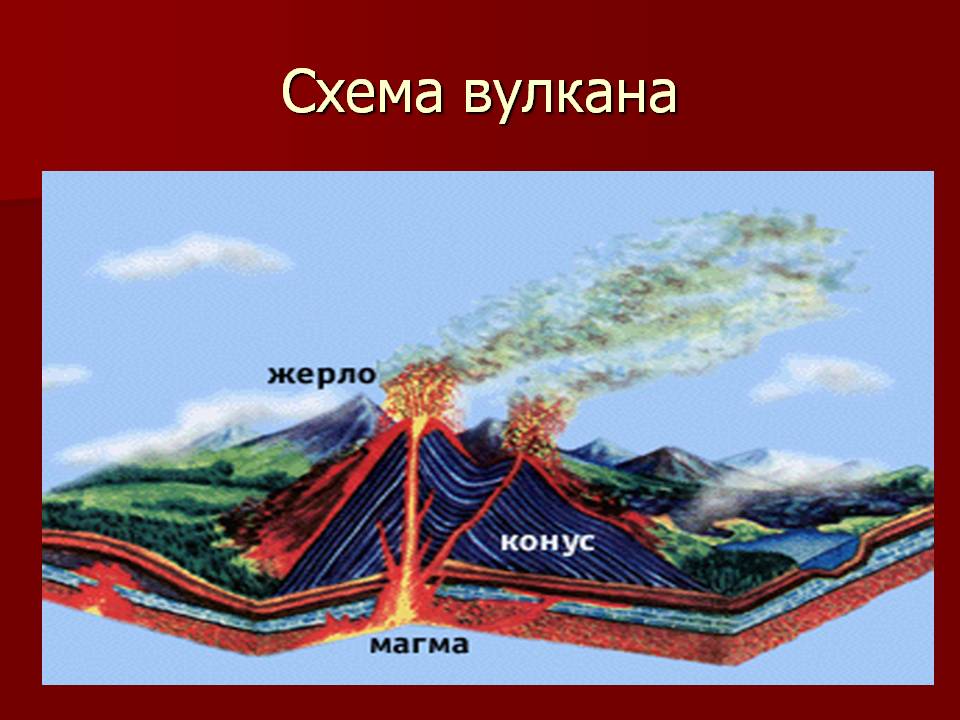 Схема вулкана

жерло

конус

магма